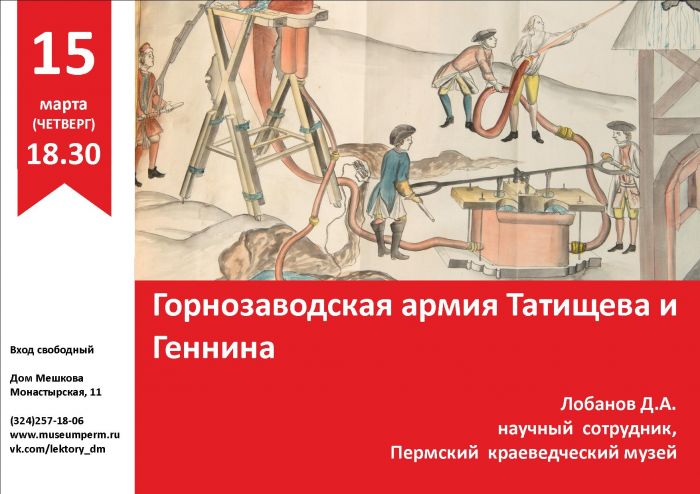 15
марта
(ЧЕТВЕРГ)
18.30

Горнозаводская армия Татищева и Геннина

Лобанов Д.А.
научный сотрудник,
Пермский краеведческий музей

Вход свободный

Дом Мешкова
Монастырская, 11

(324)257-18-06
www.museumperm.ru
vk.com/lektory_dm